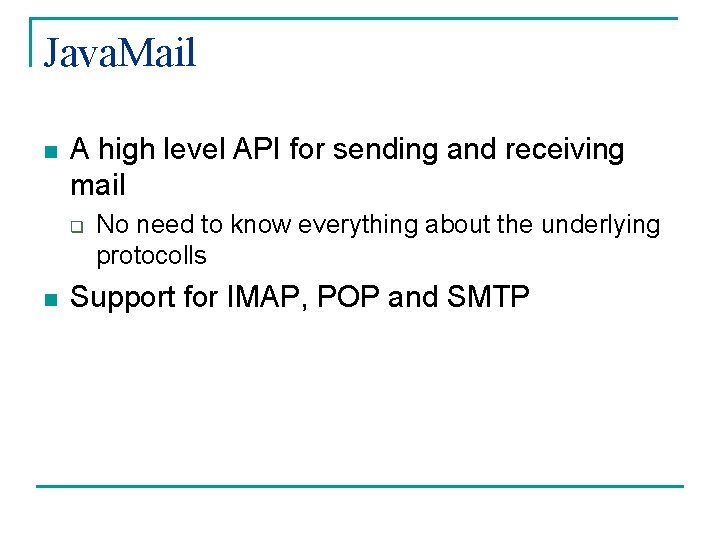 JavaMail

A high level API for sending and receiving mail

No need to know everything about the underlying protocolls

Support for IMAP, POP and SMTP